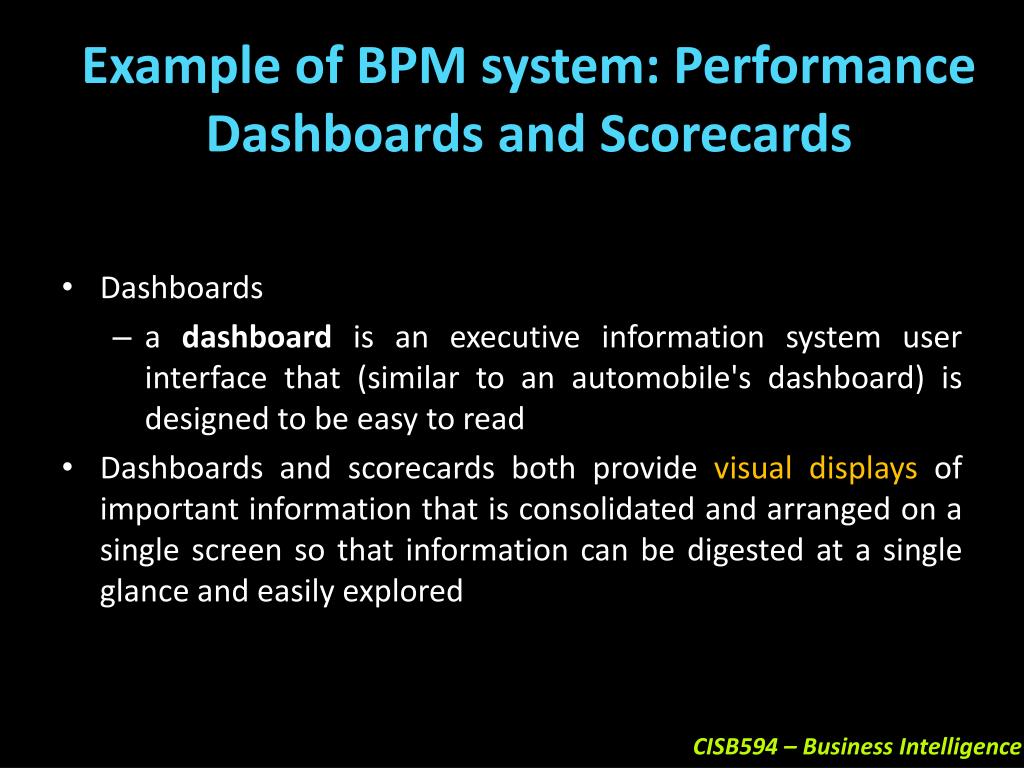 Example of BPM system: Performance Dashboards and Scorecards

• Dashboards
– a dashboard is an executive information system user interface that (similar to an automobile's dashboard) is designed to be easy to read

• Dashboards and scorecards both provide visual displays of important information that is consolidated and arranged on a single screen so that information can be digested at a single glance and easily explored

CISB594 – Business Intelligence